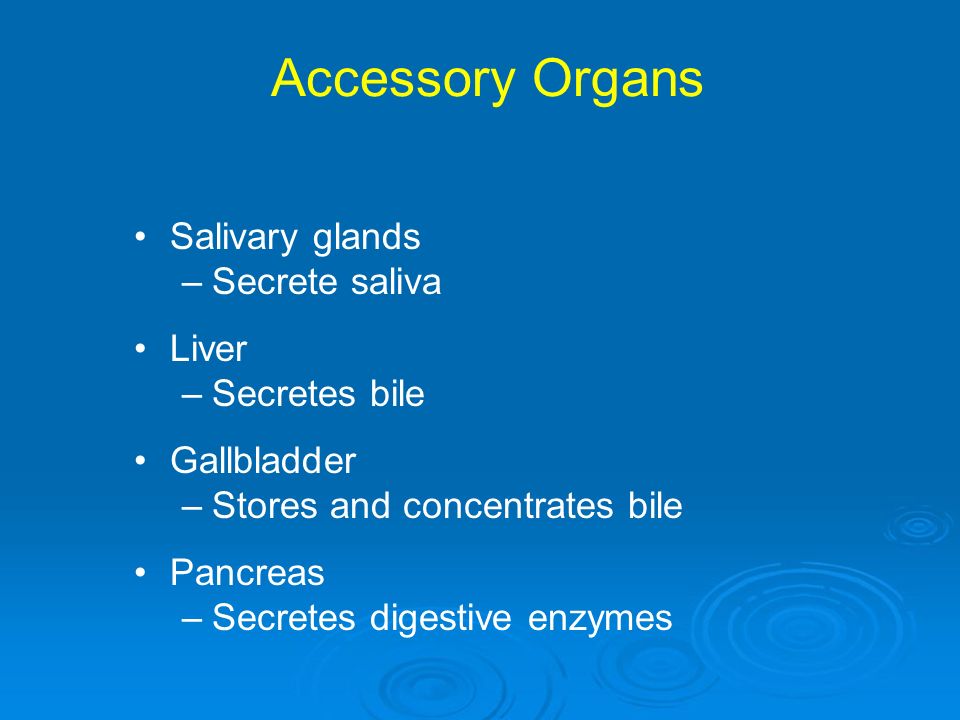 Accessory Organs

• Salivary glands
– Secrete saliva

• Liver
– Secretes bile

• Gallbladder
– Stores and concentrates bile

• Pancreas
– Secretes digestive enzymes